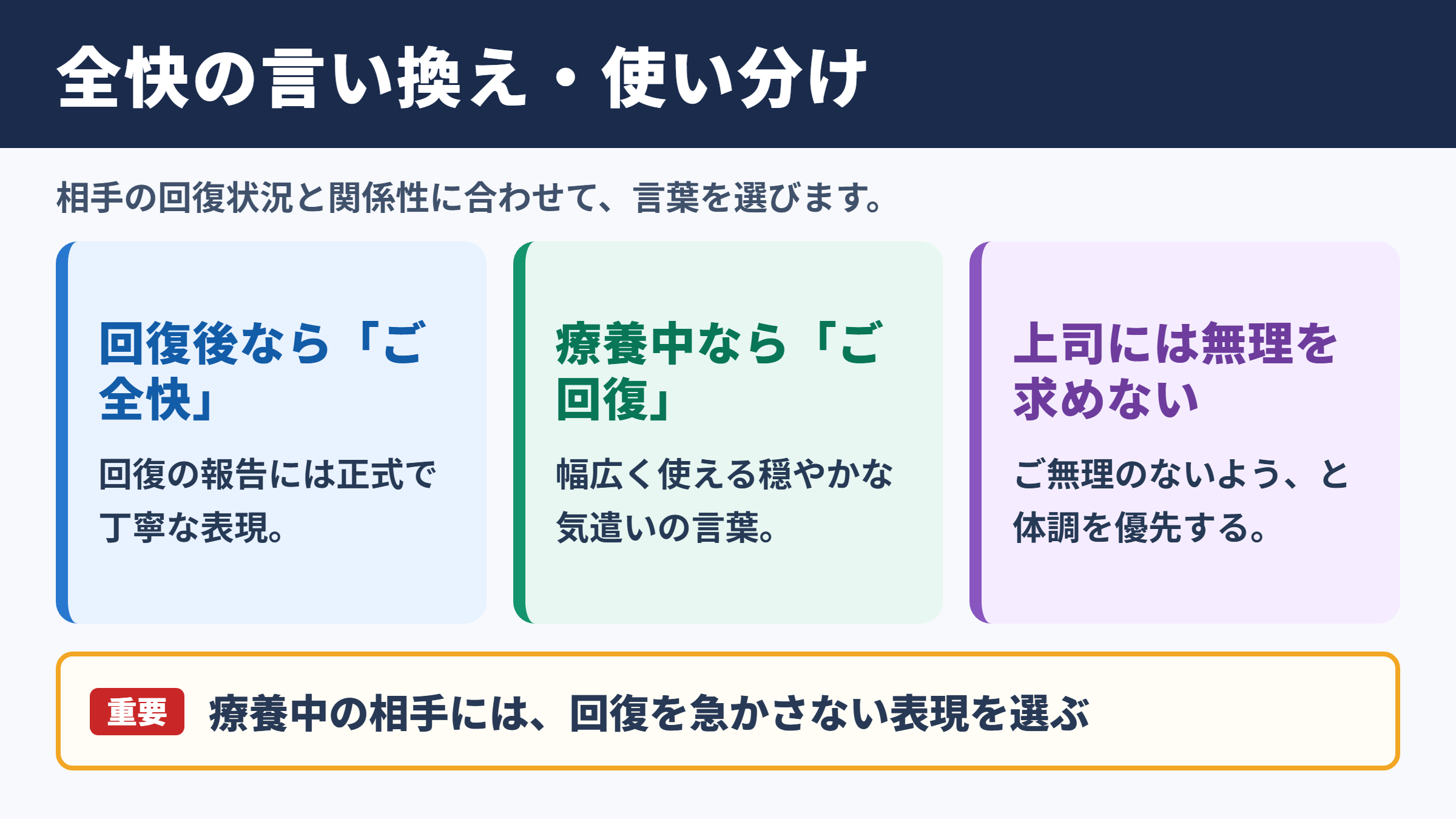 全快の言い換え・使い分け

相手の回復状況と関係性に合わせて、言葉を選びます。

回復後なら「ご全快」

回復の報告には正式で丁寧な表現。

療養中なら「ご回復」

幅広く使える穏やかな気遣いの言葉。

上司には無理を求めない

ご無理のないよう、と体調を優先する。

重要 療養中の相手には、回復を急かさない表現を選ぶ